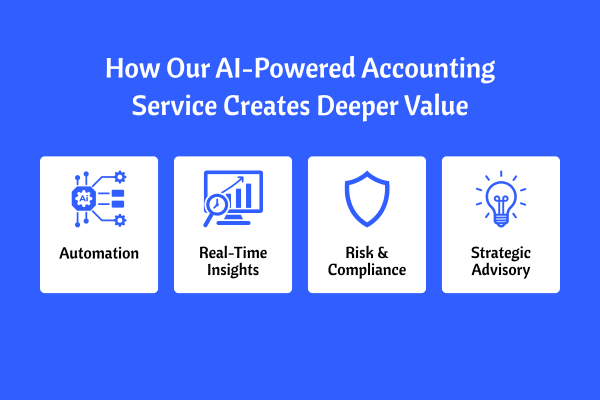 How Our AI-Powered Accounting Service Creates Deeper Value

Ai

Automation

Real-Time Insights

Risk & Compliance

Strategic Advisory